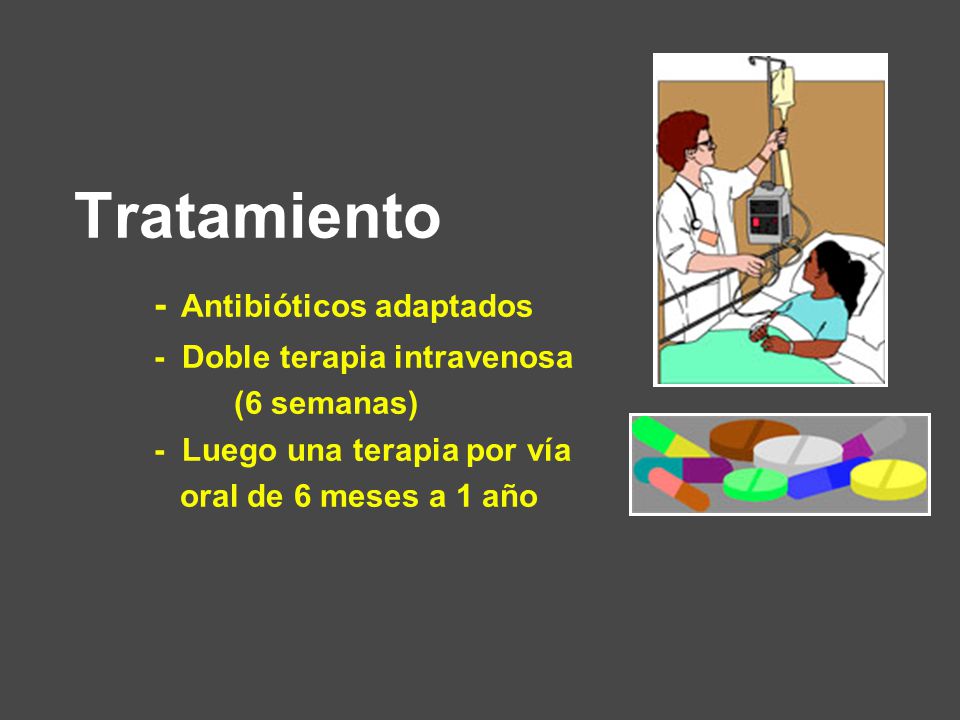 Tratamiento

- Antibióticos adaptados
- Doble terapia intravenosa (6 semanas)
- Luego una terapia por vía oral de 6 meses a 1 año